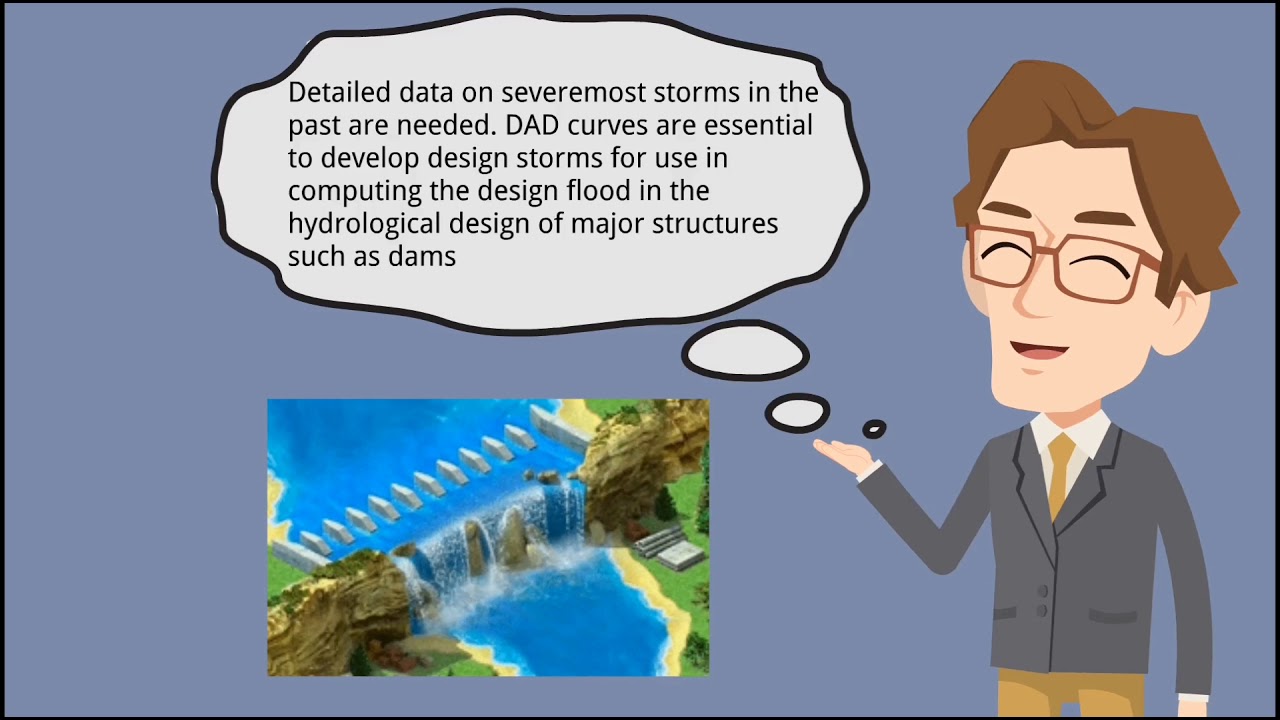 Detailed data on severemost storms in the past are needed. DAD curves are essential to develop design storms for use in computing the design flood in the hydrological design of major structures such as dams